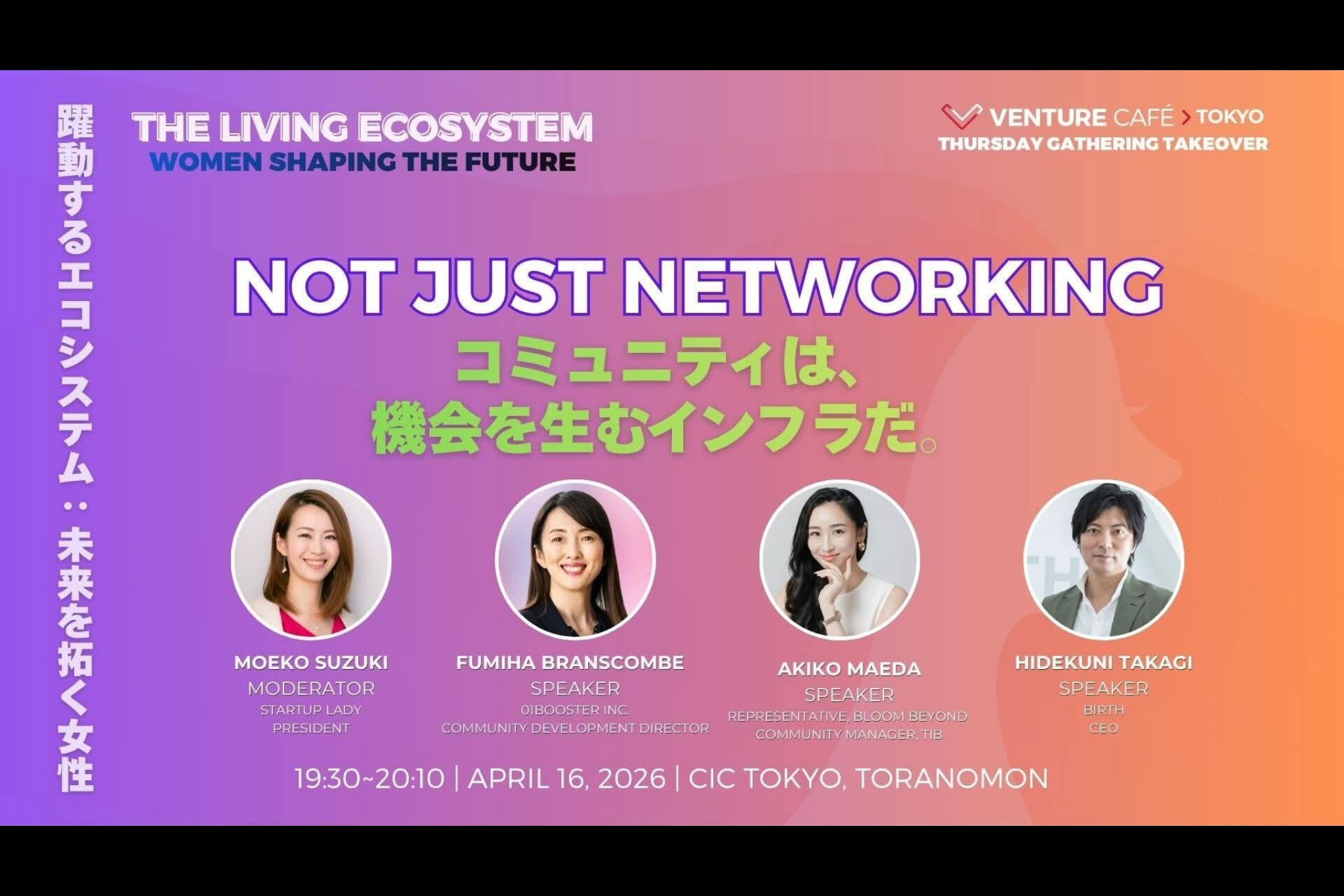 躍動するエコシステム：未来を拓く女性

THE LIVING ECOSYSTEM
WOMEN SHAPING THE FUTURE

VENTURE CAFÉ > TOKYO
THURSDAY GATHERING TAKEOVER

NOT JUST NETWORKING
コミュニティは、
機会を生むインフラだ。

MOEKO SUZUKI
MODERATOR
STARTUP LADY
PRESIDENT

FUMIHA BRANSCOMBE
SPEAKER
01BOOSTER INC.
COMMUNITY DEVELOPMENT DIRECTOR

AKIKO MAEDA
SPEAKER
REPRESENTATIVE, BLOOM BEYOND
COMMUNITY MANAGER, TIB

HIDEKUNI TAKAGI
SPEAKER
BIRTH
CEO

19:30~20:10 | APRIL 16, 2026 | CIC TOKYO, TORANOMON